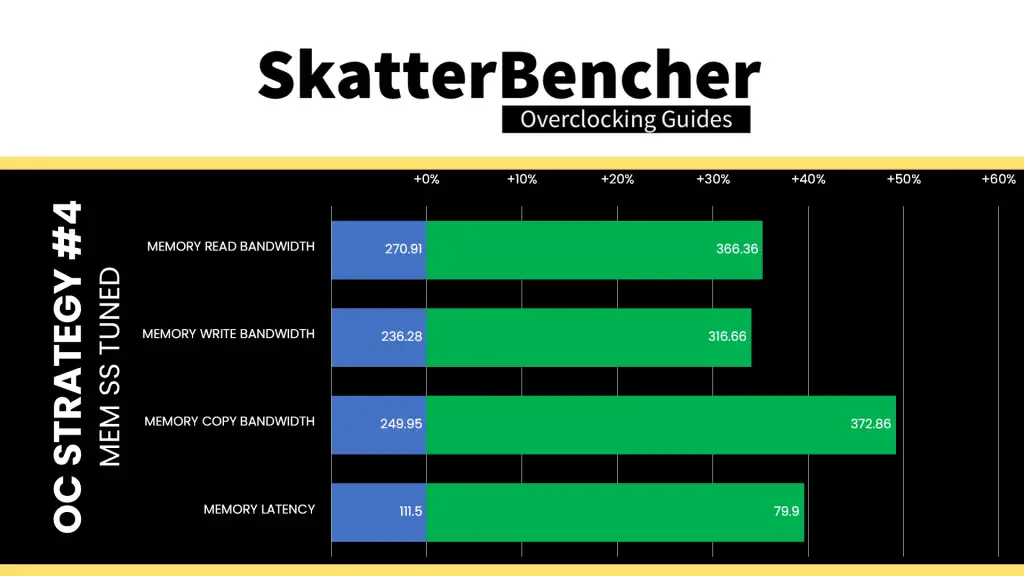 SkatterBencher
Overclocking Guides

OC STRATEGY #4
MEM SS TUNED

+0% +10% +20% +30% +40% +50% +60%

MEMORY READ BANDWIDTH 270.91 366.36

MEMORY WRITE BANDWIDTH 236.28 316.66

MEMORY COPY BANDWIDTH 249.95 372.86

MEMORY LATENCY 111.5 79.9